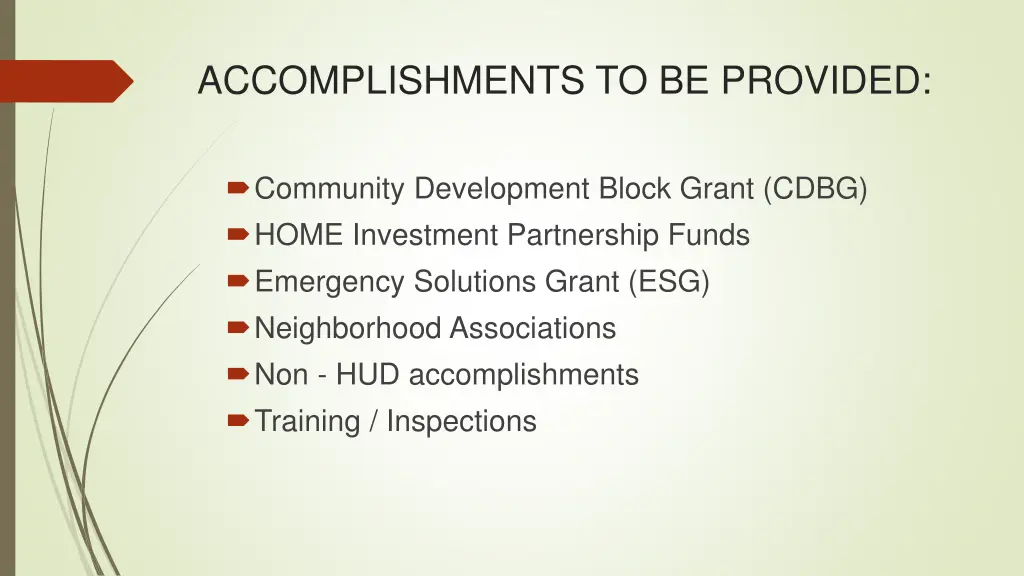 ACCOMPLISHMENTS TO BE PROVIDED:

Community Development Block Grant (CDBG)
HOME Investment Partnership Funds
Emergency Solutions Grant (ESG)
Neighborhood Associations
Non - HUD accomplishments
Training / Inspections